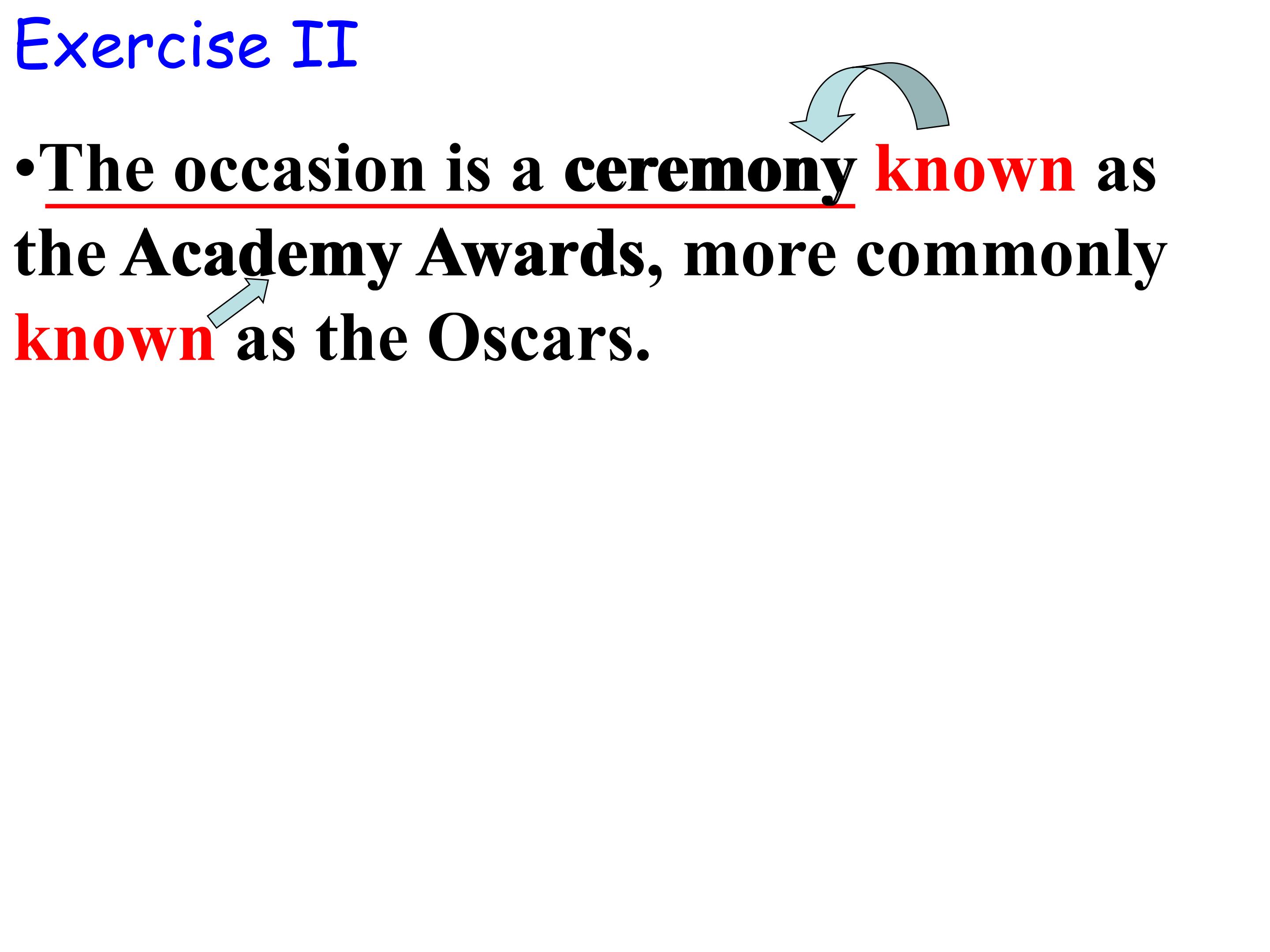 Exercise II

• The occasion is a ceremony known as the Academy Awards, more commonly known as the Oscars.